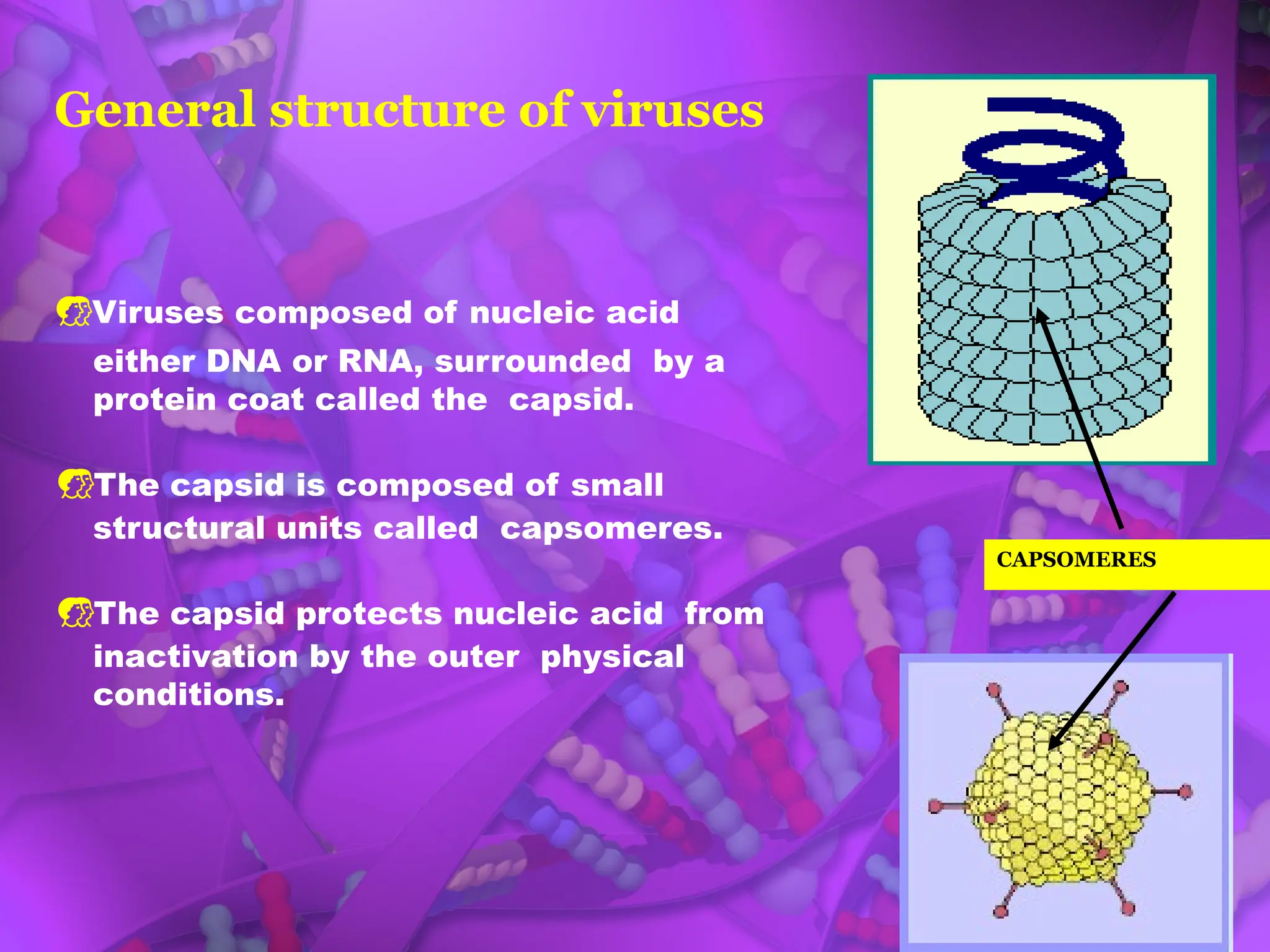 General structure of viruses

Viruses composed of nucleic acid either DNA or RNA, surrounded by a protein coat called the capsid.

The capsid is composed of small structural units called capsomeres.

The capsid protects nucleic acid from inactivation by the outer physical conditions.

CAPSOMERES